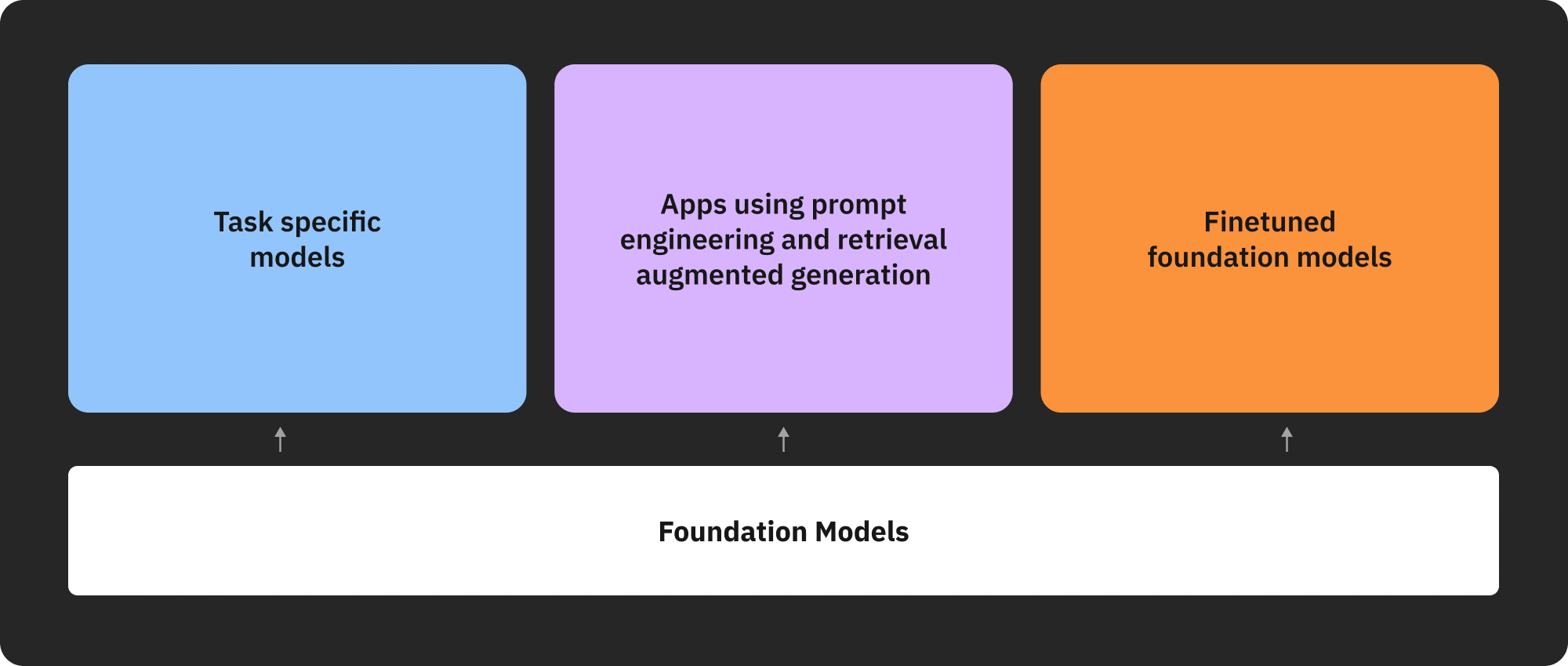 Task specific models

Apps using prompt engineering and retrieval augmented generation

Finetuned foundation models

Foundation Models